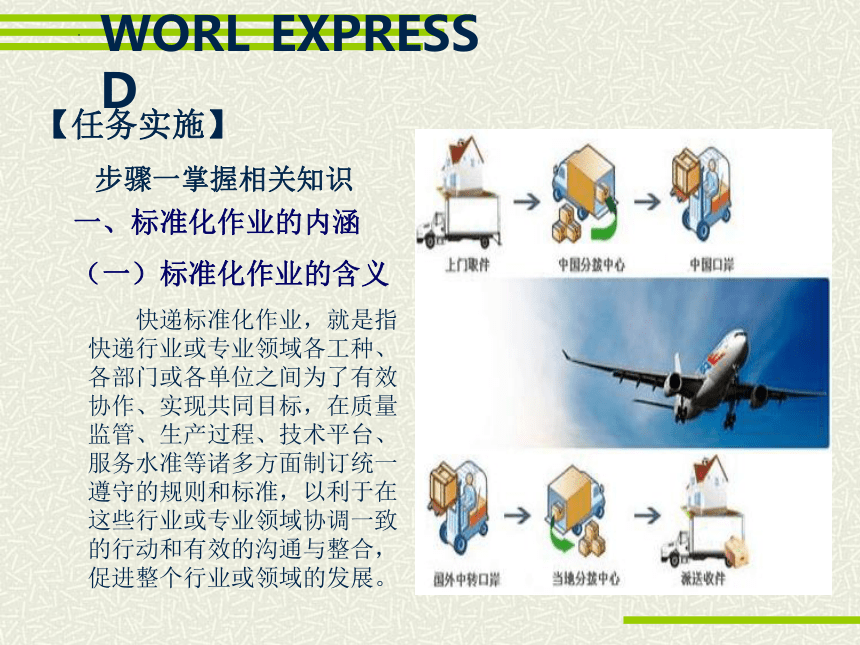 WORL EXPRESS D

【任务实施】

步骤一掌握相关知识

一、标准化作业的内涵

（一）标准化作业的含义

快递标准化作业，就是指快递行业或专业领域各工种、各部门或各单位之间为了有效协作、实现共同目标，在质量监管、生产过程、技术平台、服务水准等诸多方面制订统一遵守的规则和标准，以利于在这些行业或专业领域协调一致的行动和有效的沟通与整合，促进整个行业或领域的发展。

上门取件

中国分拨中心

中国口岸

国外中转口岸

当地分拨中心

派送收件